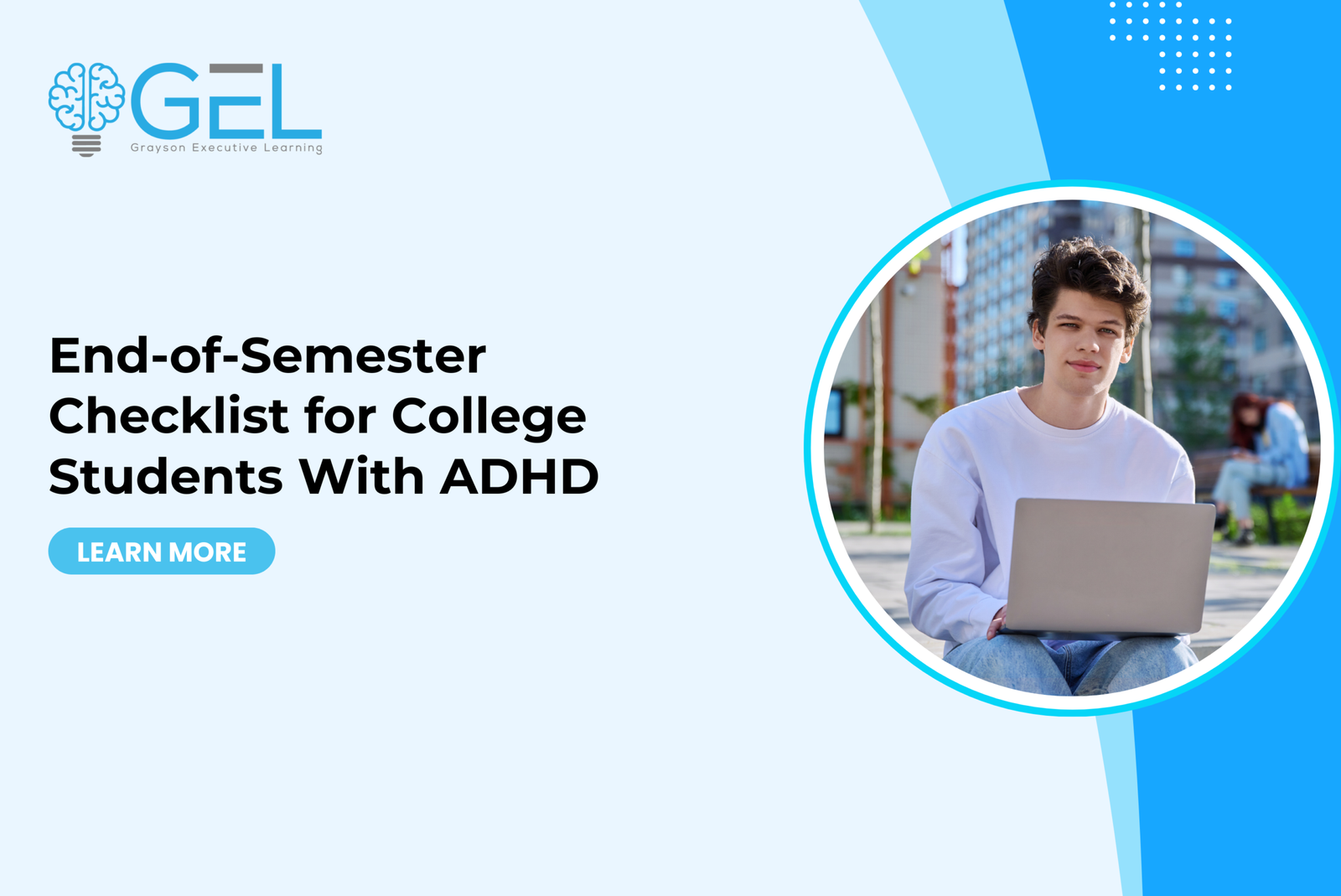 GEL
Grayson Executive Learning

End-of-Semester Checklist for College Students With ADHD

LEARN MORE